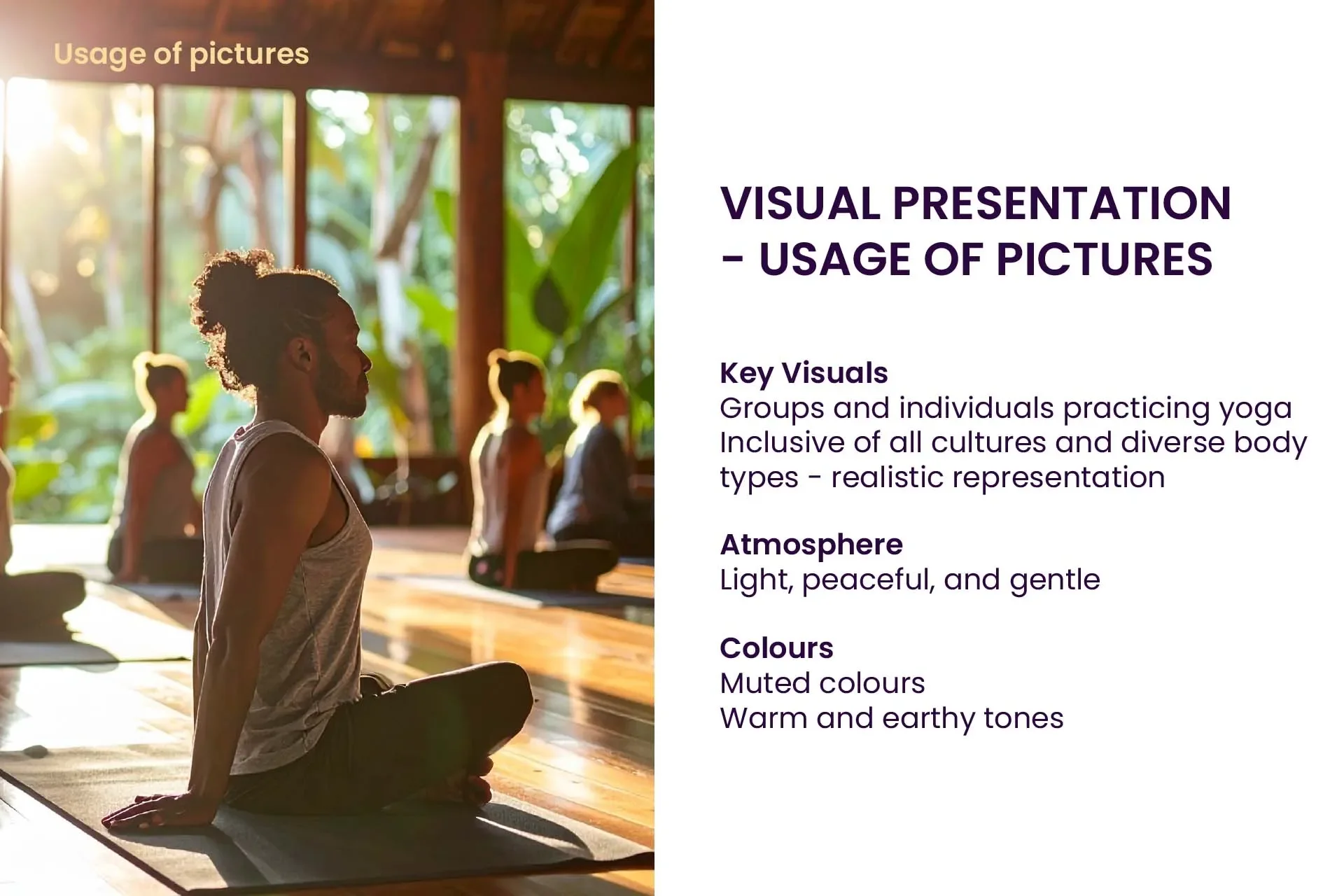 Usage of pictures

VISUAL PRESENTATION - USAGE OF PICTURES

Key Visuals
Groups and individuals practicing yoga
Inclusive of all cultures and diverse body types - realistic representation

Atmosphere
Light, peaceful, and gentle

Colours
Muted colours
Warm and earthy tones